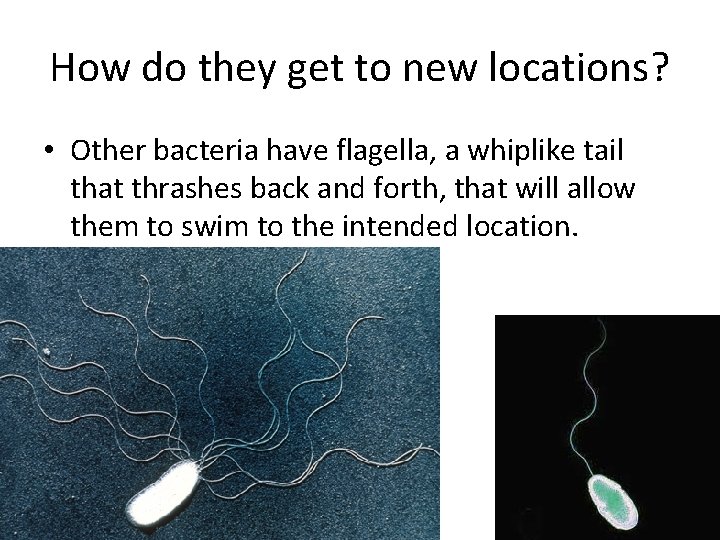 How do they get to new locations?

• Other bacteria have flagella, a whiplike tail that thrashes back and forth, that will allow them to swim to the intended location.